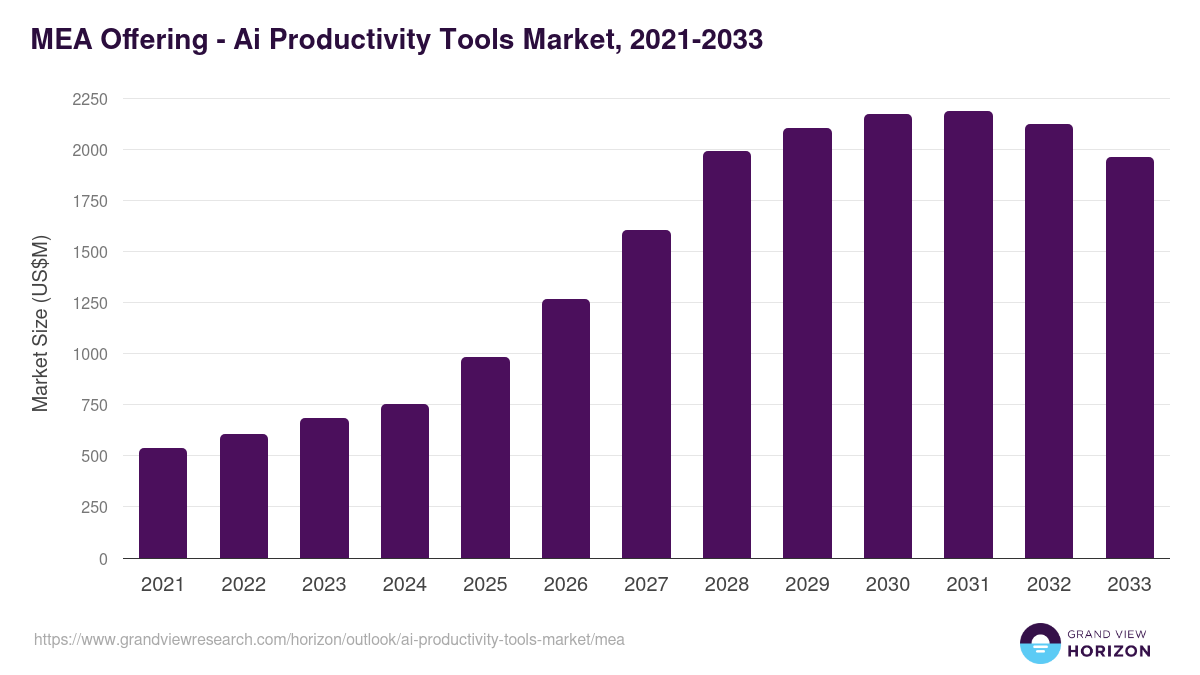 MEA Offering - Ai Productivity Tools Market, 2021-2033

Market Size (US$M)

2250
2000
1750
1500
1250
1000
750
500
250
0

2021 2022 2023 2024 2025 2026 2027 2028 2029 2030 2031 2032 2033

https://www.grandviewresearch.com/horizon/outlook/ai-productivity-tools-market/mea

GRAND VIEW HORIZON